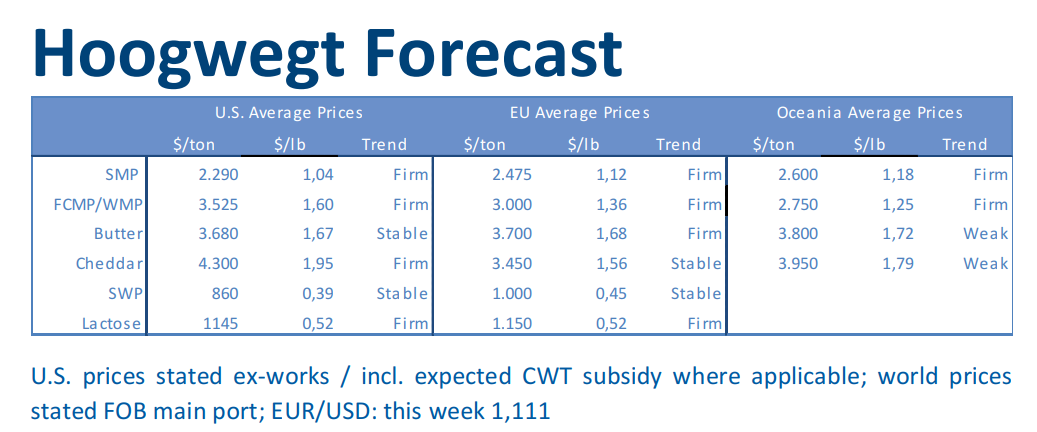 Hoogwegt Forecast

| | U.S. Average Prices | | | EU Average Prices | | | Oceania Average Prices | | |
|---|---|---|---|---|---|---|---|---|---|
| | $/ton | $/lb | Trend | $/ton | $/lb | Trend | $/ton | $/lb | Trend |
| SMP | 2.290 | 1,04 | Firm | 2.475 | 1,12 | Firm | 2.600 | 1,18 | Firm |
| FCMP/WMP | 3.525 | 1,60 | Firm | 3.000 | 1,36 | Firm | 2.750 | 1,25 | Firm |
| Butter | 3.680 | 1,67 | Stable | 3.700 | 1,68 | Firm | 3.800 | 1,72 | Weak |
| Cheddar | 4.300 | 1,95 | Firm | 3.450 | 1,56 | Stable | 3.950 | 1,79 | Weak |
| SWP | 860 | 0,39 | Stable | 1.000 | 0,45 | Stable | | | |
| Lactose | 1145 | 0,52 | Firm | 1.150 | 0,52 | Firm | | | |

U.S. prices stated ex-works / incl. expected CWT subsidy where applicable; world prices stated FOB main port; EUR/USD: this week 1,111